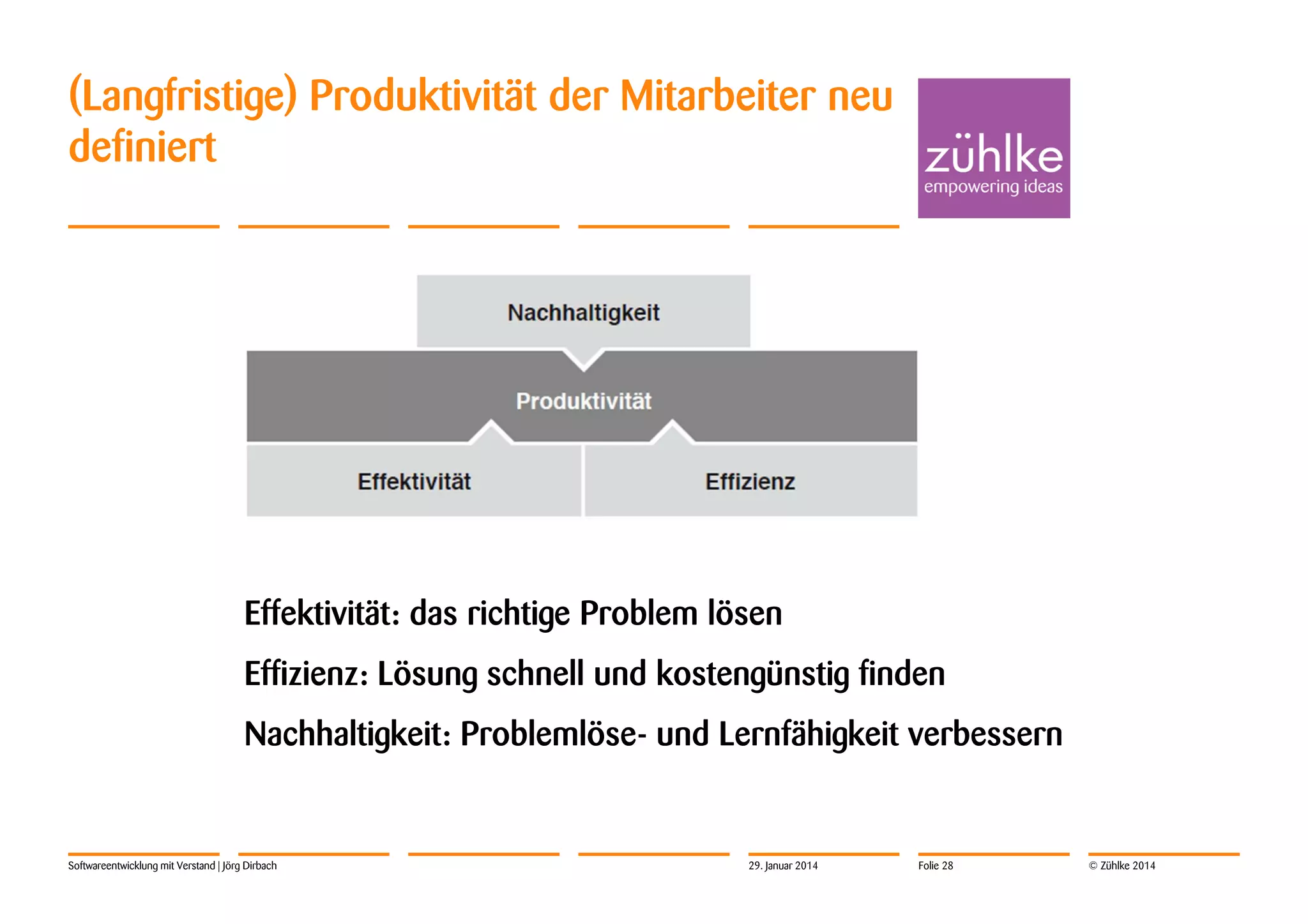 (Langfristige) Produktivität der Mitarbeiter neu definiert

zühlke
empowering ideas

Nachhaltigkeit

Produktivität

Effektivität

Effizienz

Effektivität: das richtige Problem lösen

Effizienz: Lösung schnell und kostengünstig finden

Nachhaltigkeit: Problemlöse- und Lernfähigkeit verbessern

Softwareentwicklung mit Verstand | Jörg Dirbach

29. Januar 2014

Folie 28

© Zühlke 2014